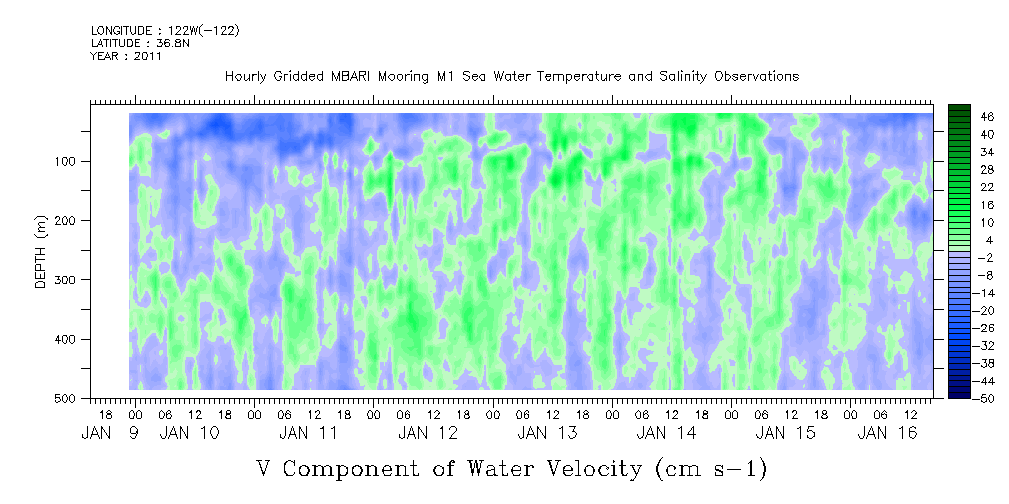 LONGITUDE : 122W(-122)
LATITUDE : 36.8N
YEAR : 2011

Hourly Gridded MBARI Mooring M1 Sea Water Temperature and Salinity Observations

DEPTH (m)

100
200
300
400
500

46
40
34
28
22
16
10
4
-2
-8
-14
-20
-26
-32
-38
-44
-50

18 00 06 12 18 00 06 12 18 00 06 12 18 00 06 12 18 00 06 12 18 00 06 12 18 00 06 12 18 00 06 12

JAN 9 JAN 10 JAN 11 JAN 12 JAN 13 JAN 14 JAN 15 JAN 16

V Component of Water Velocity (cm s-1)